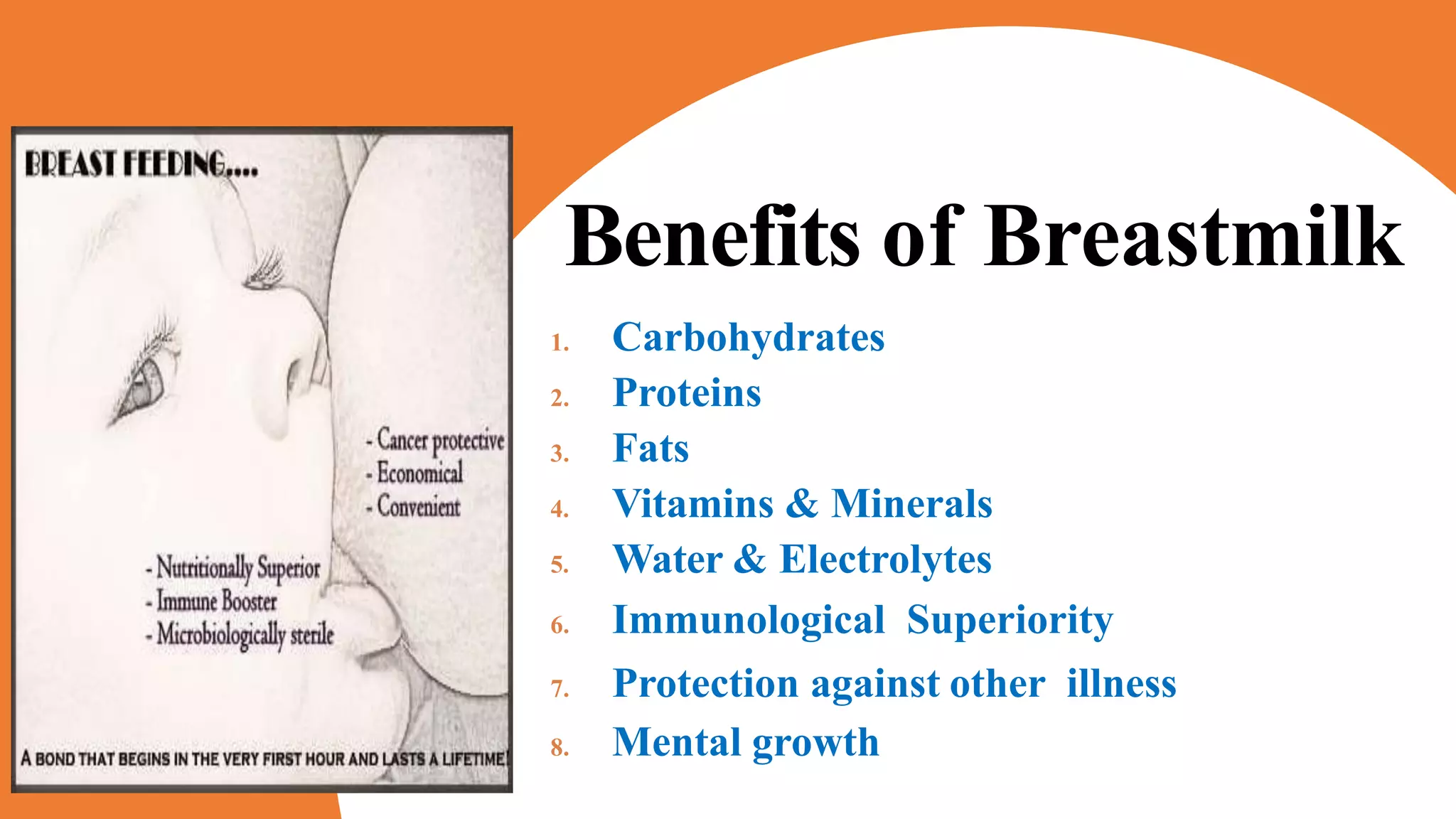 BREAST FEEDING....

- Cancer protective
- Economical
- Convenient

- Nutritionally Superior
- Immune Booster
- Microbiologically sterile

A BOND THAT BEGINS IN THE VERY FIRST HOUR AND LASTS A LIFETIME!

Benefits of Breastmilk

1. Carbohydrates
2. Proteins
3. Fats
4. Vitamins & Minerals
5. Water & Electrolytes
6. Immunological Superiority
7. Protection against other illness
8. Mental growth